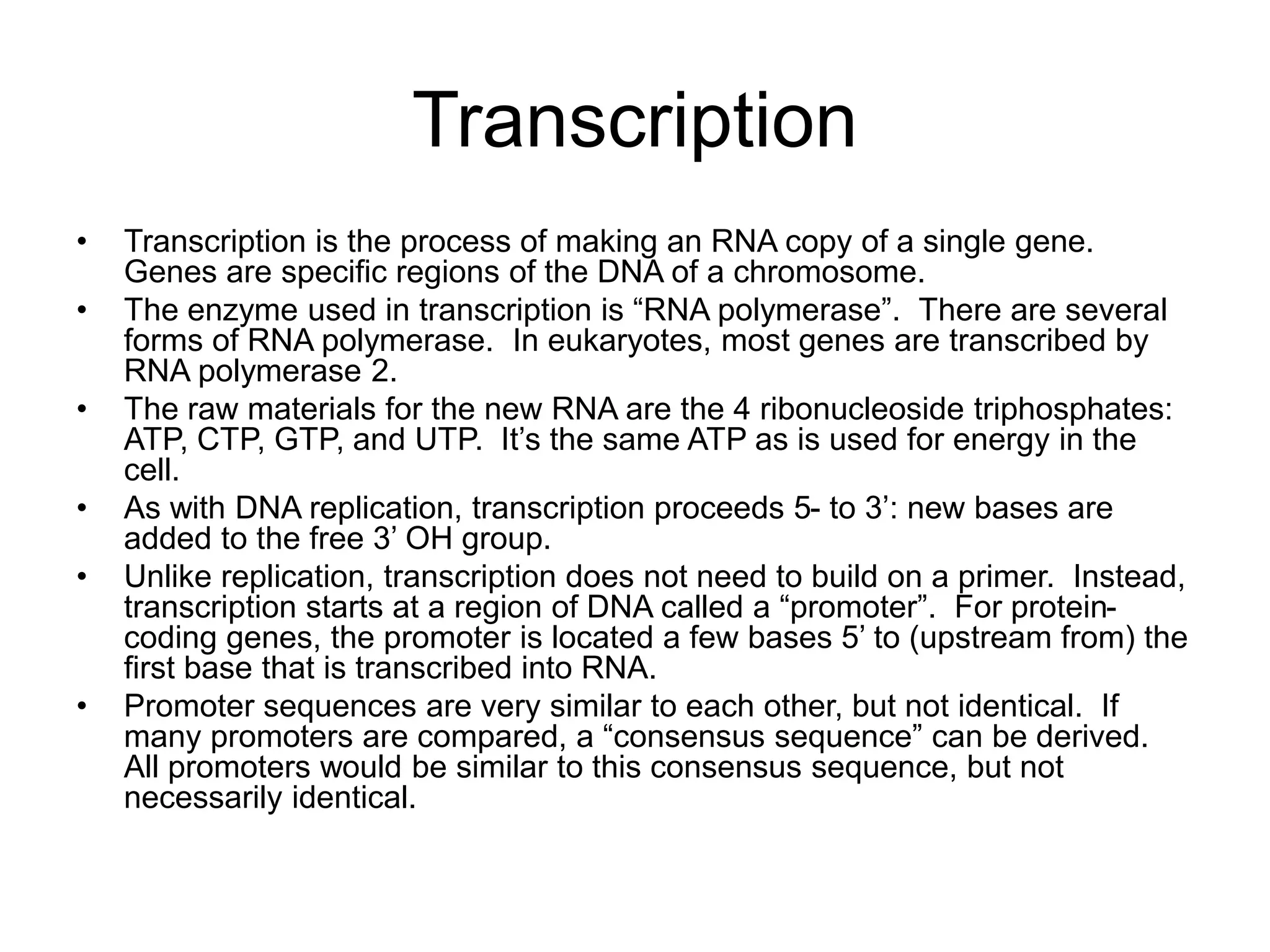 Transcription

• Transcription is the process of making an RNA copy of a single gene. Genes are specific regions of the DNA of a chromosome.
• The enzyme used in transcription is “RNA polymerase”. There are several forms of RNA polymerase. In eukaryotes, most genes are transcribed by RNA polymerase 2.
• The raw materials for the new RNA are the 4 ribonucleoside triphosphates: ATP, CTP, GTP, and UTP. It’s the same ATP as is used for energy in the cell.
• As with DNA replication, transcription proceeds 5- to 3’: new bases are added to the free 3’ OH group.
• Unlike replication, transcription does not need to build on a primer. Instead, transcription starts at a region of DNA called a “promoter”. For protein-coding genes, the promoter is located a few bases 5’ to (upstream from) the first base that is transcribed into RNA.
• Promoter sequences are very similar to each other, but not identical. If many promoters are compared, a “consensus sequence” can be derived. All promoters would be similar to this consensus sequence, but not necessarily identical.